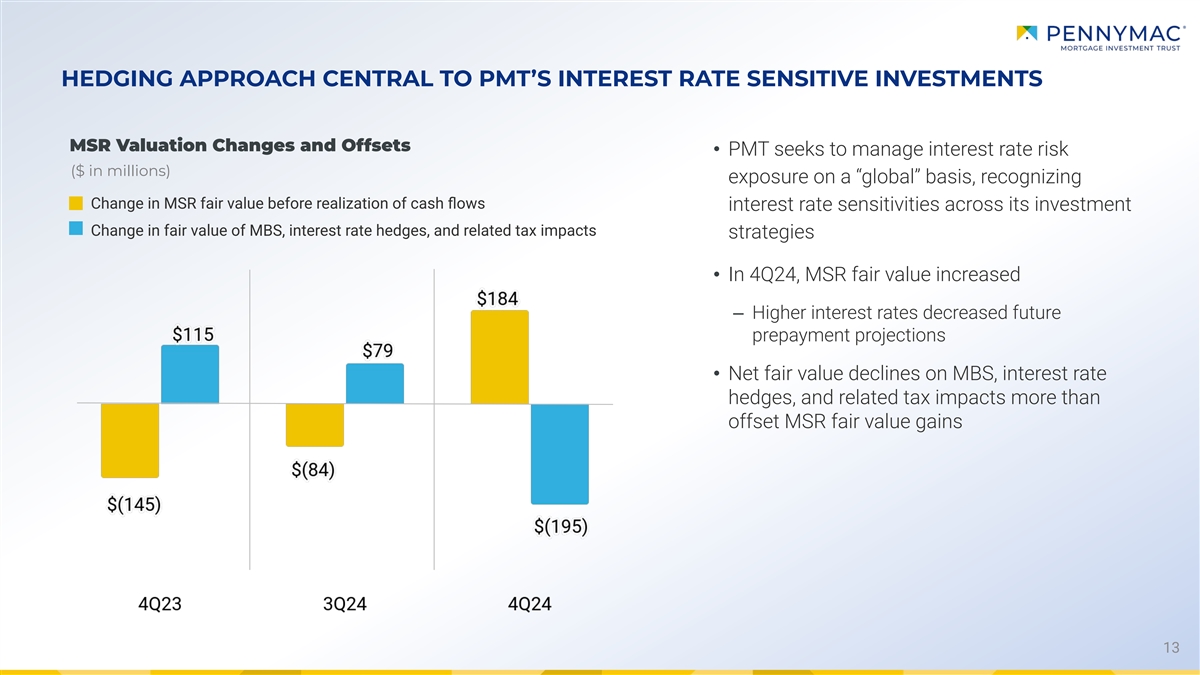 PENNYMAC®
MORTGAGE INVESTMENT TRUST

HEDGING APPROACH CENTRAL TO PMT'S INTEREST RATE SENSITIVE INVESTMENTS

MSR Valuation Changes and Offsets
($ in millions)
Change in MSR fair value before realization of cash flows
Change in fair value of MBS, interest rate hedges, and related tax impacts

$115
$(145)
$79
$(84)
$184
$(195)

4Q23
3Q24
4Q24

• PMT seeks to manage interest rate risk exposure on a "global" basis, recognizing interest rate sensitivities across its investment strategies

• In 4Q24, MSR fair value increased

– Higher interest rates decreased future prepayment projections

• Net fair value declines on MBS, interest rate hedges, and related tax impacts more than offset MSR fair value gains

13